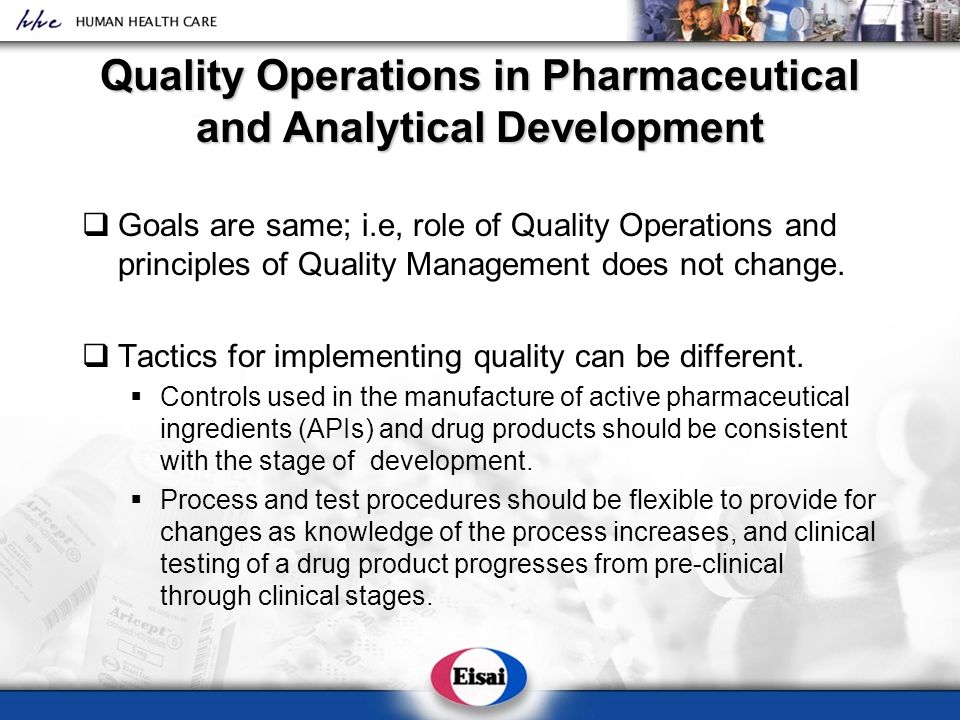 hhc HUMAN HEALTH CARE

Quality Operations in Pharmaceutical and Analytical Development

❑ Goals are same; i.e, role of Quality Operations and principles of Quality Management does not change.

❑ Tactics for implementing quality can be different.

▪ Controls used in the manufacture of active pharmaceutical ingredients (APIs) and drug products should be consistent with the stage of development.

▪ Process and test procedures should be flexible to provide for changes as knowledge of the process increases, and clinical testing of a drug product progresses from pre-clinical through clinical stages.

Aricept

Aricept

Eisai